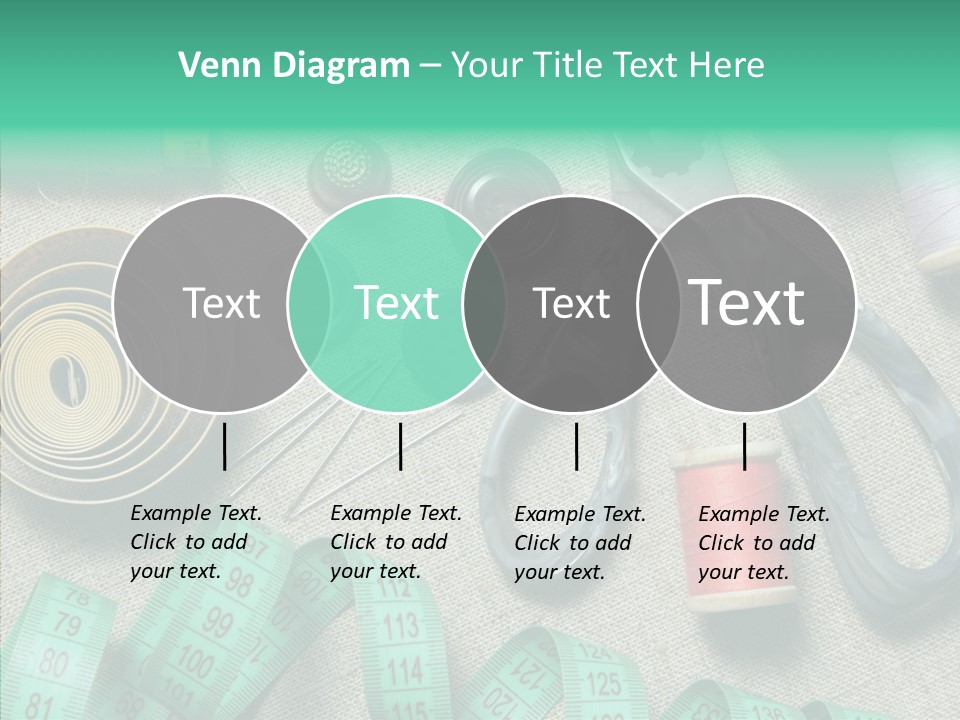 Venn Diagram – Your Title Text Here

Text

Text

Text

Text

Example Text. Click to add your text.

Example Text. Click to add your text.

Example Text. Click to add your text.

Example Text. Click to add your text.